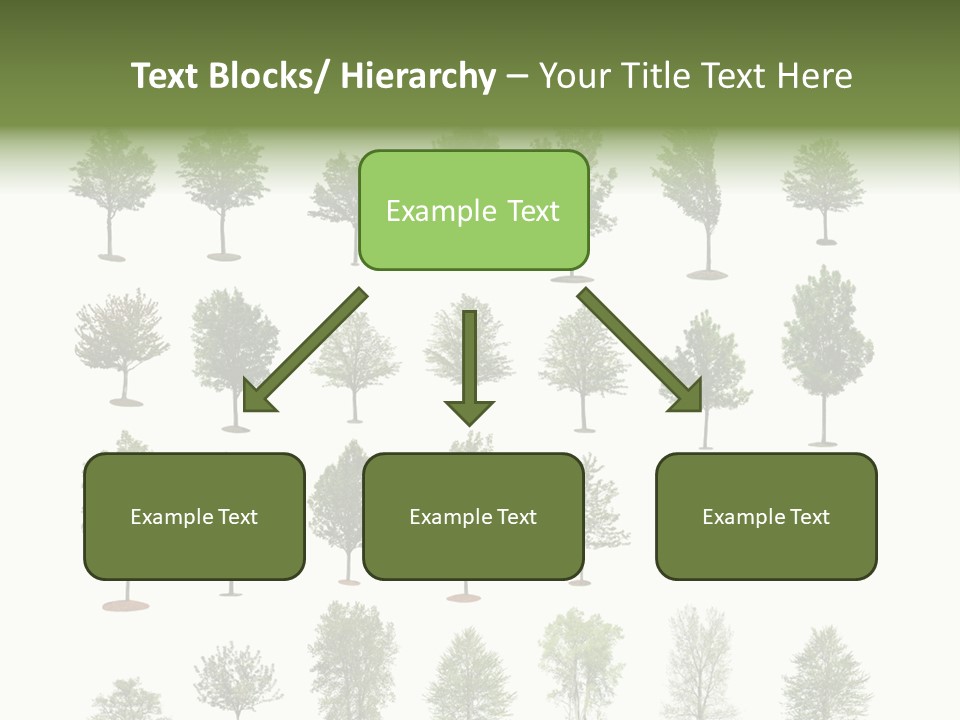 Text Blocks/ Hierarchy – Your Title Text Here

Example Text

Example Text

Example Text

Example Text